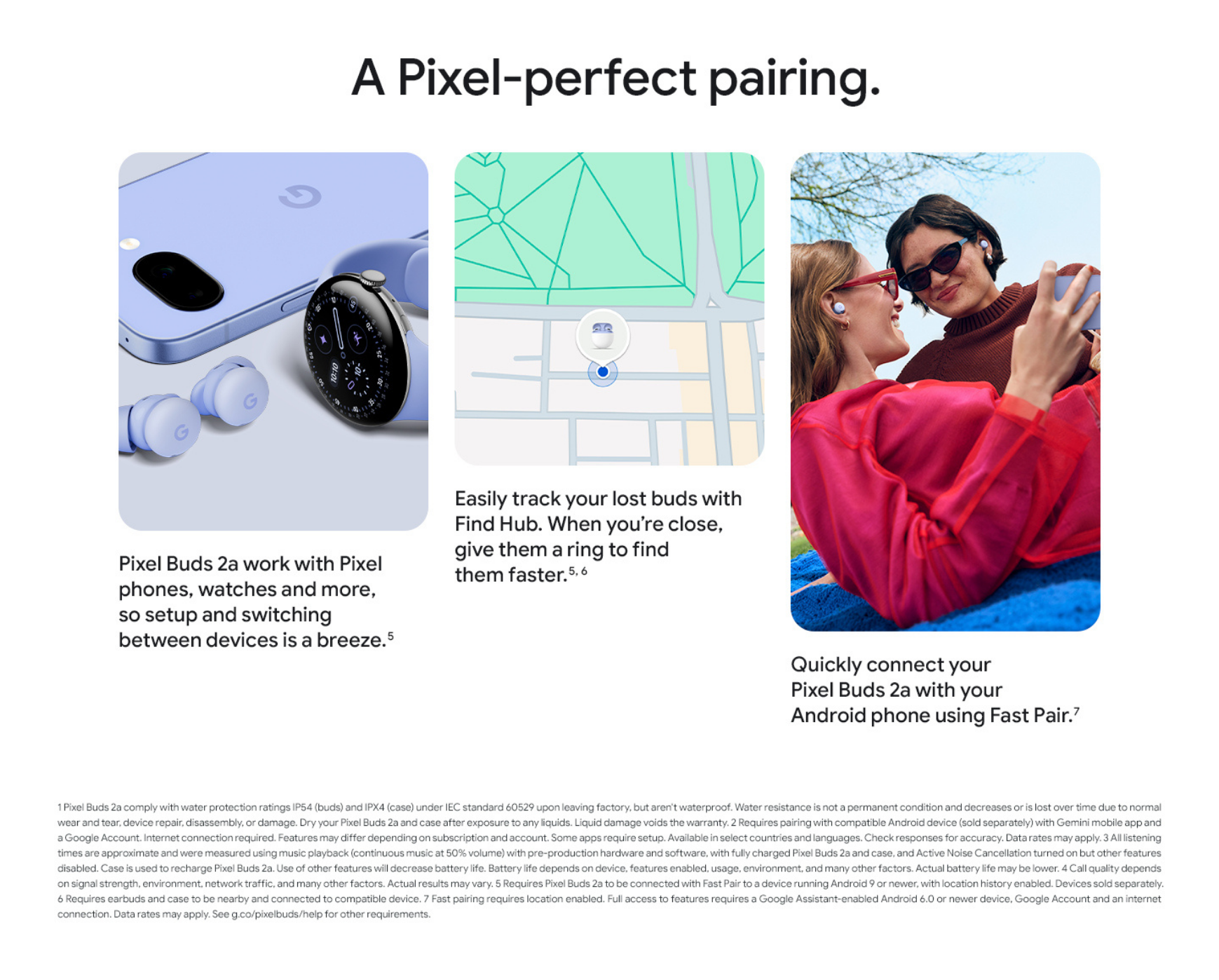 A Pixel-perfect pairing.

Pixel Buds 2a work with Pixel phones, watches and more, so setup and switching between devices is a breeze.$^{5}$

Easily track your lost buds with Find Hub. When you're close, give them a ring to find them faster.$^{5, 6}$

Quickly connect your Pixel Buds 2a with your Android phone using Fast Pair.$^{7}$

1 Pixel Buds 2a comply with water protection ratings IP54 (buds) and IPX4 (case) under IEC standard 60529 upon leaving factory, but aren't waterproof. Water resistance is not a permanent condition and decreases or is lost over time due to normal wear and tear, device repair, disassembly, or damage. Dry your Pixel Buds 2a and case after exposure to any liquids. Liquid damage voids the warranty. 2 Requires pairing with compatible Android device (sold separately) with Gemini mobile app and a Google Account. Internet connection required. Features may differ depending on subscription and account. Some apps require setup. Available in select countries and languages. Check responses for accuracy. Data rates may apply. 3 All listening times are approximate and were measured using music playback (continuous music at 50% volume) with pre-production hardware and software, with fully charged Pixel Buds 2a and case, and Active Noise Cancellation turned on but other features disabled. Case is used to recharge Pixel Buds 2a. Use of other features will decrease battery life. Battery life depends on device, features enabled, usage, environment, and many other factors. Actual battery life may be lower. 4 Call quality depends on signal strength, environment, network traffic, and many other factors. Actual results may vary. 5 Requires Pixel Buds 2a to be connected with Fast Pair to a device running Android 9 or newer, with location history enabled. Devices sold separately. 6 Requires earbuds and case to be nearby and connected to compatible device. 7 Fast pairing requires location enabled. Full access to features requires a Google Assistant-enabled Android 6.0 or newer device, Google Account and an internet connection. Data rates may apply. See g.co/pixelbuds/help for other requirements.